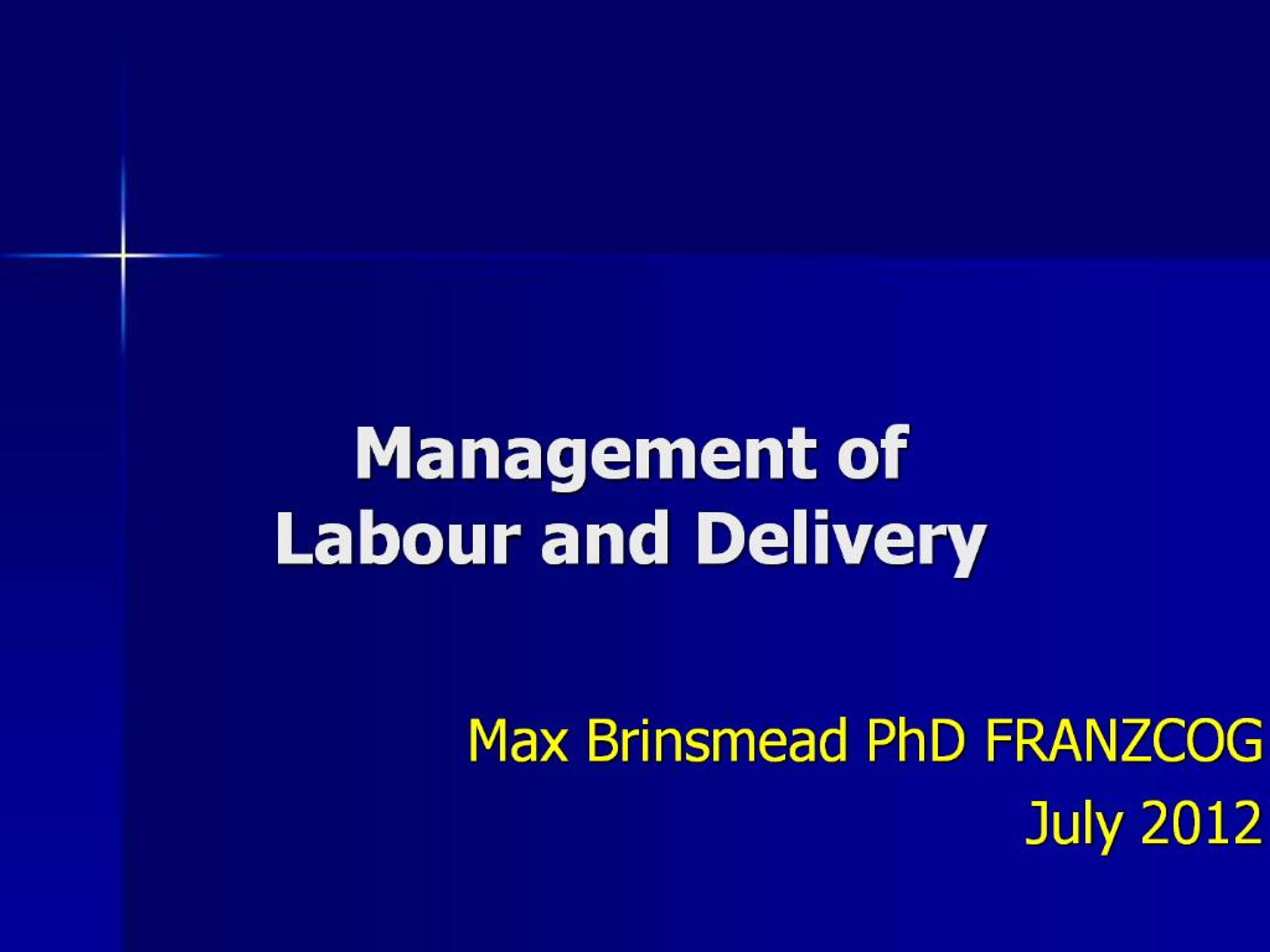 Management of
Labour and Delivery

Max Brinsmead PhD FRANZCOG
July 2012